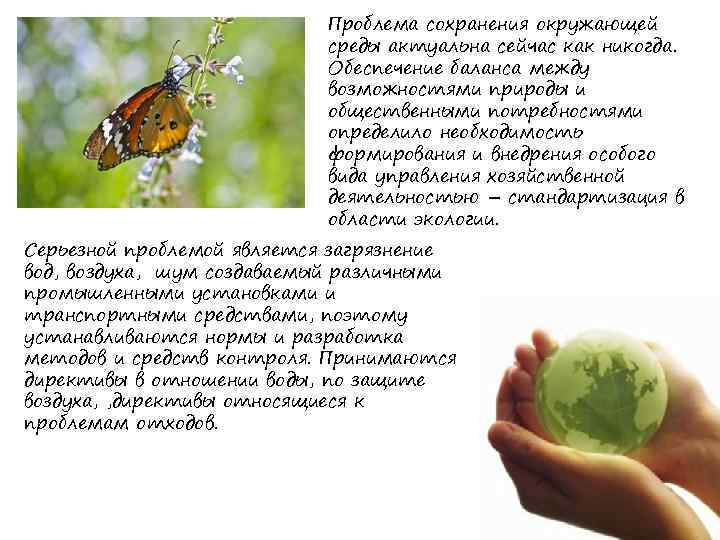 Проблема сохранения окружающей среды актуальна сейчас как никогда. Обеспечение баланса между возможностями природы и общественными потребностями определило необходимость формирования и внедрения особого вида управления хозяйственной деятельностью – стандартизация в области экологии.

Серьезной проблемой является загрязнение вод, воздуха, шум создаваемый различными промышленными установками и транспортными средствами, поэтому устанавливаются нормы и разработка методов и средств контроля. Принимаются директивы в отношении воды, по защите воздуха, ,директивы относящиеся к проблемам отходов.